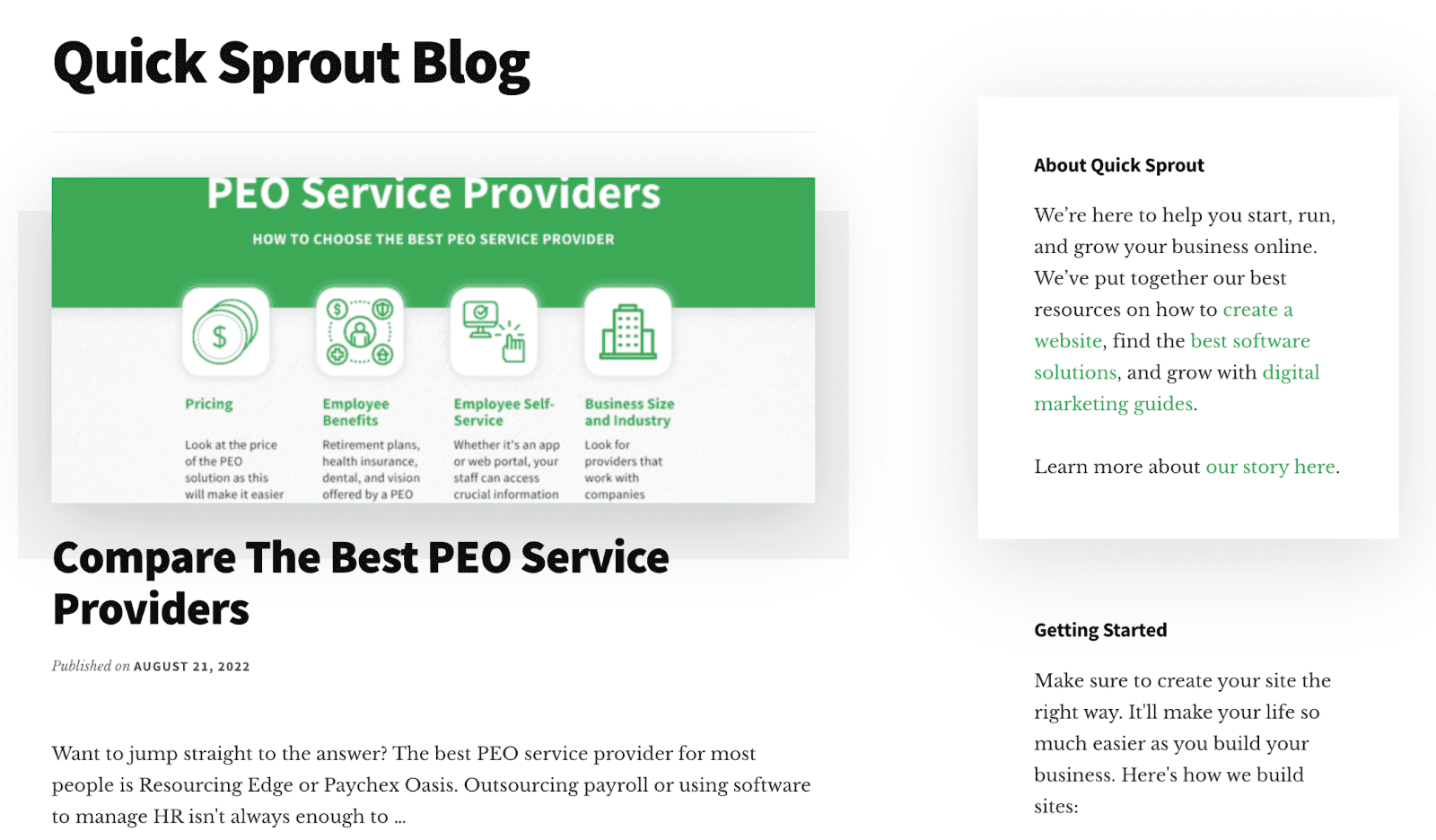 Quick Sprout Blog

PEO Service Providers

HOW TO CHOOSE THE BEST PEO SERVICE PROVIDER

Pricing

Look at the price of the PEO solution as this will make it easier

Employee Benefits

Retirement plans, health insurance, dental, and vision offered by a PEO

Employee Self-Service

Whether it's an app or web portal, your staff can access crucial information

Business Size and Industry

Look for providers that work with companies

Compare The Best PEO Service Providers

Published on AUGUST 21, 2022

Want to jump straight to the answer? The best PEO service provider for most people is Resourcing Edge or Paychex Oasis. Outsourcing payroll or using software to manage HR isn't always enough to ...

About Quick Sprout

We're here to help you start, run, and grow your business online. We've put together our best resources on how to create a website, find the best software solutions, and grow with digital marketing guides.

Learn more about our story here.

Getting Started

Make sure to create your site the right way. It'll make your life so much easier as you build your business. Here's how we build sites: